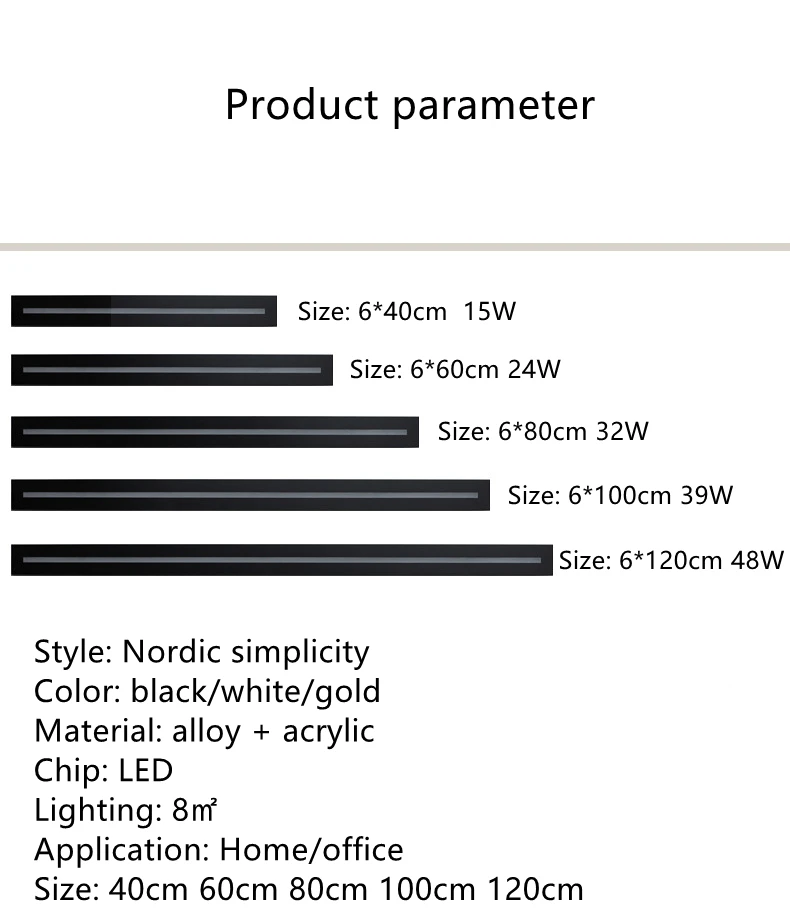 Product parameter

Size: 6*40cm 15W

Size: 6*60cm 24W

Size: 6*80cm 32W

Size: 6*100cm 39W

Size: 6*120cm 48W

Style: Nordic simplicity
Color: black/white/gold
Material: alloy + acrylic
Chip: LED
Lighting: 8㎡
Application: Home/office
Size: 40cm 60cm 80cm 100cm 120cm